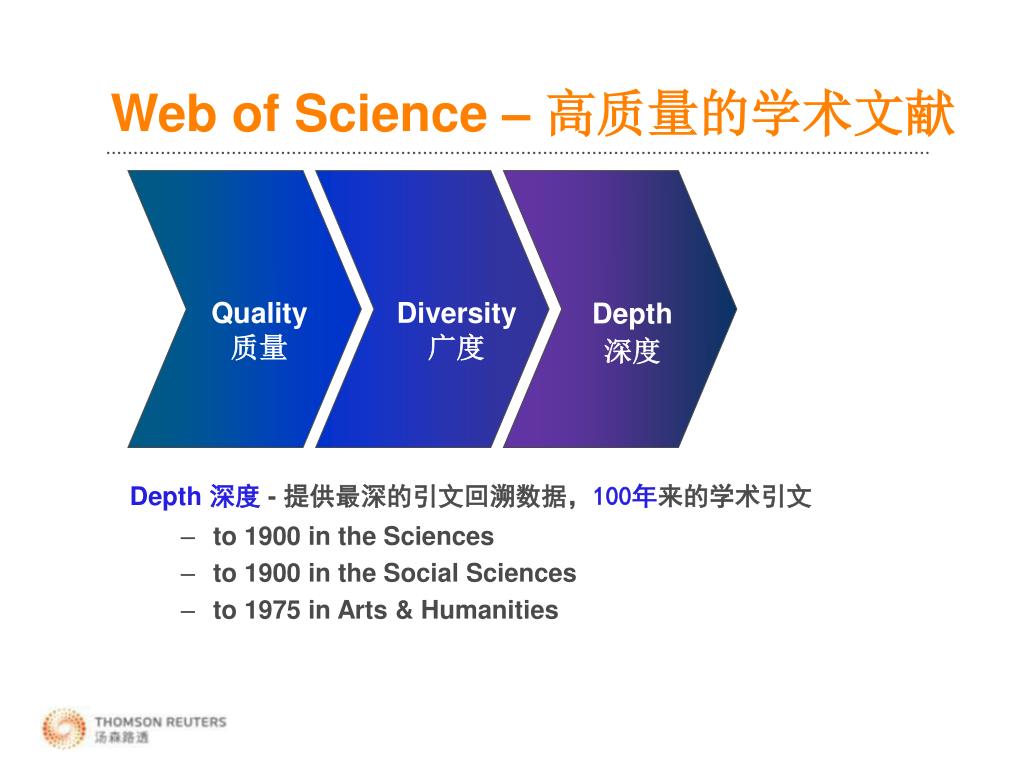 Web of Science – 高质量的学术文献

Quality
质量

Diversity
广度

Depth
深度

Depth 深度 - 提供最深的引文回溯数据，100年来的学术引文

– to 1900 in the Sciences
– to 1900 in the Social Sciences
– to 1975 in Arts & Humanities

THOMSON REUTERS
汤森路透